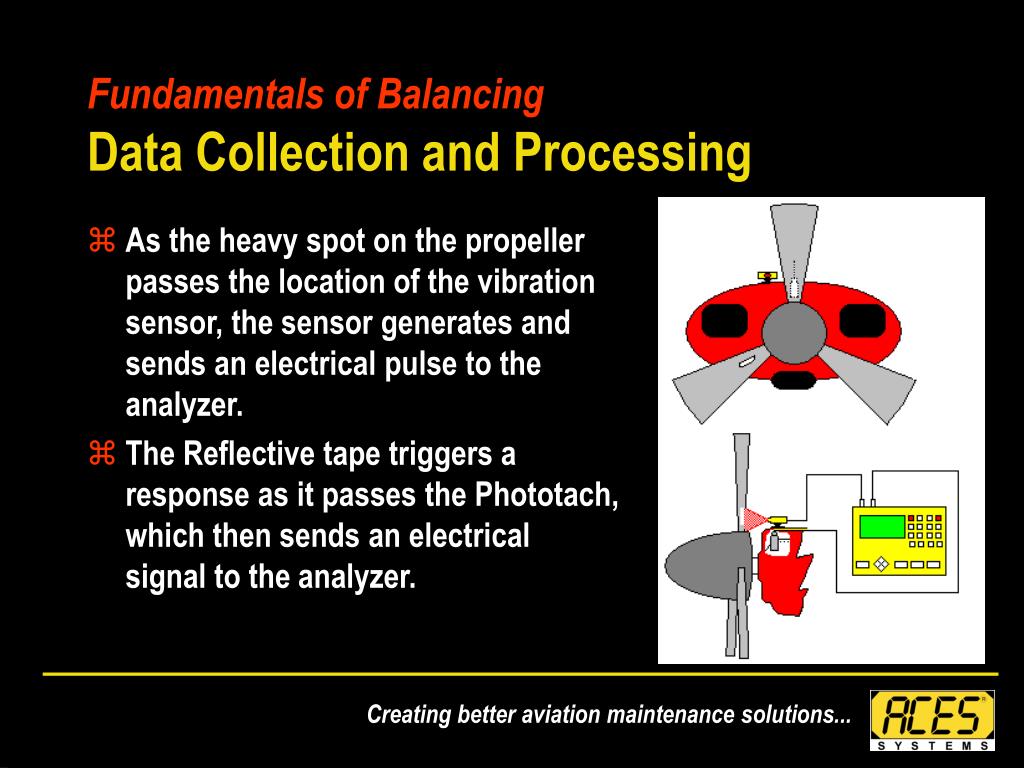 Fundamentals of Balancing
Data Collection and Processing

⌘ As the heavy spot on the propeller passes the location of the vibration sensor, the sensor generates and sends an electrical pulse to the analyzer.

⌘ The Reflective tape triggers a response as it passes the Phototach, which then sends an electrical signal to the analyzer.

Creating better aviation maintenance solutions...

ACES SYSTEMS